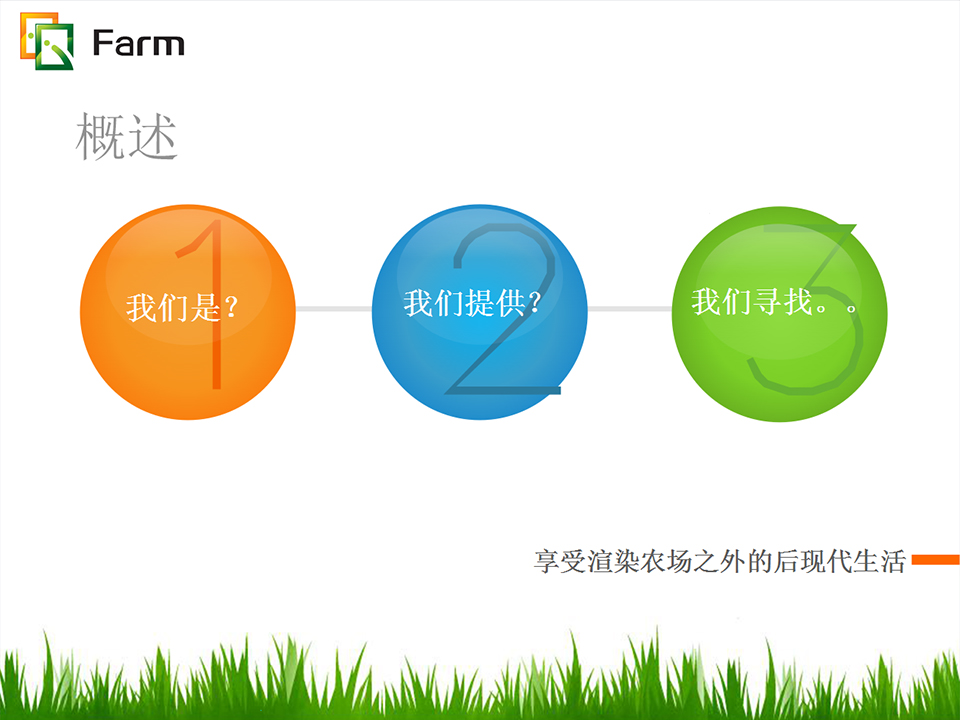 Farm

概述

1
我们是？

2
我们提供？

3
我们寻找。。

享受渲染农场之外的后现代生活